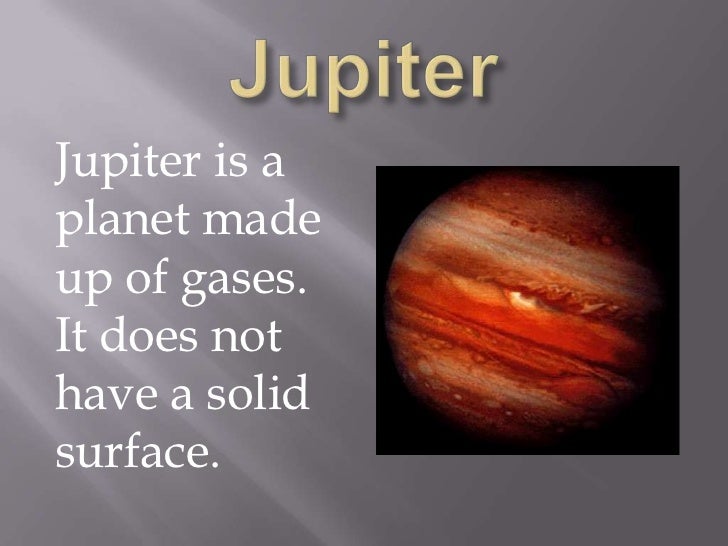 Jupiter

Jupiter is a planet made up of gases. It does not have a solid surface.